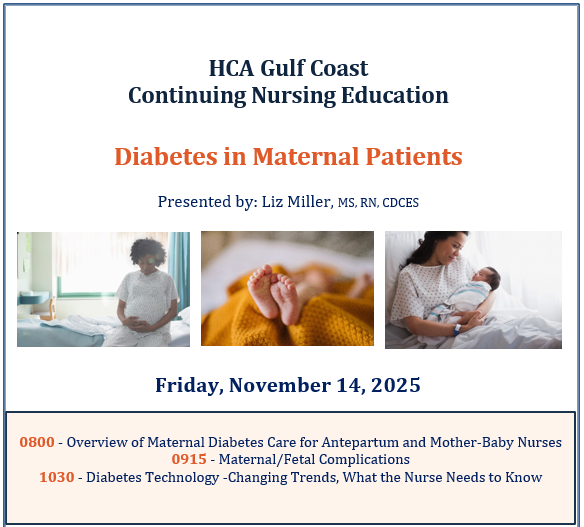 HCA Gulf Coast
Continuing Nursing Education

Diabetes in Maternal Patients

Presented by: Liz Miller, MS, RN, CDCES

Friday, November 14, 2025

0800 - Overview of Maternal Diabetes Care for Antepartum and Mother-Baby Nurses
0915 - Maternal/Fetal Complications
1030 - Diabetes Technology -Changing Trends, What the Nurse Needs to Know